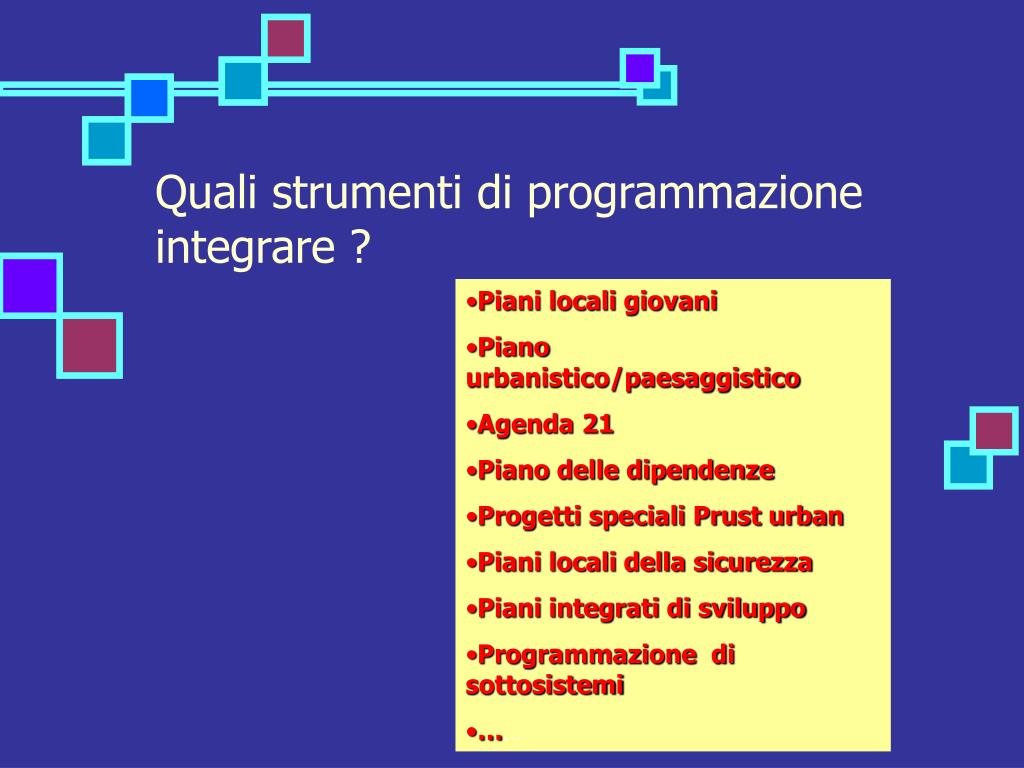 Quali strumenti di programmazione integrare ?

•Piani locali giovani

•Piano urbanistico/paesaggistico

•Agenda 21

•Piano delle dipendenze

•Progetti speciali Prust urban

•Piani locali della sicurezza

•Piani integrati di sviluppo

•Programmazione di sottosistemi

•…